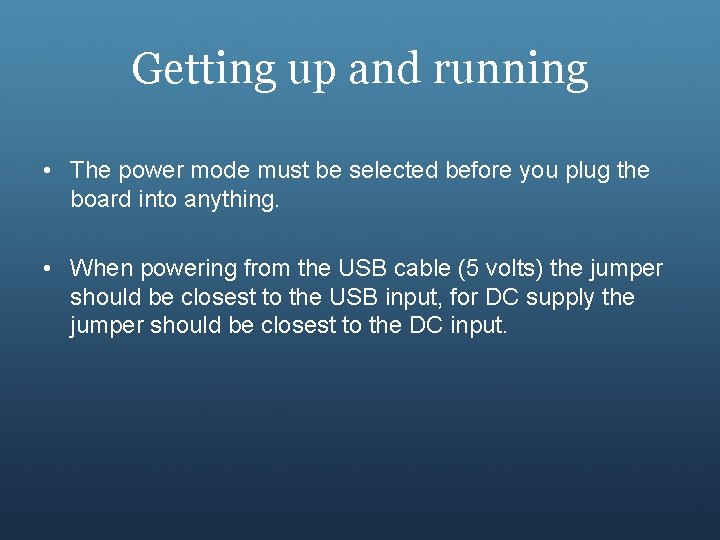 Getting up and running

• The power mode must be selected before you plug the board into anything.

• When powering from the USB cable (5 volts) the jumper should be closest to the USB input, for DC supply the jumper should be closest to the DC input.